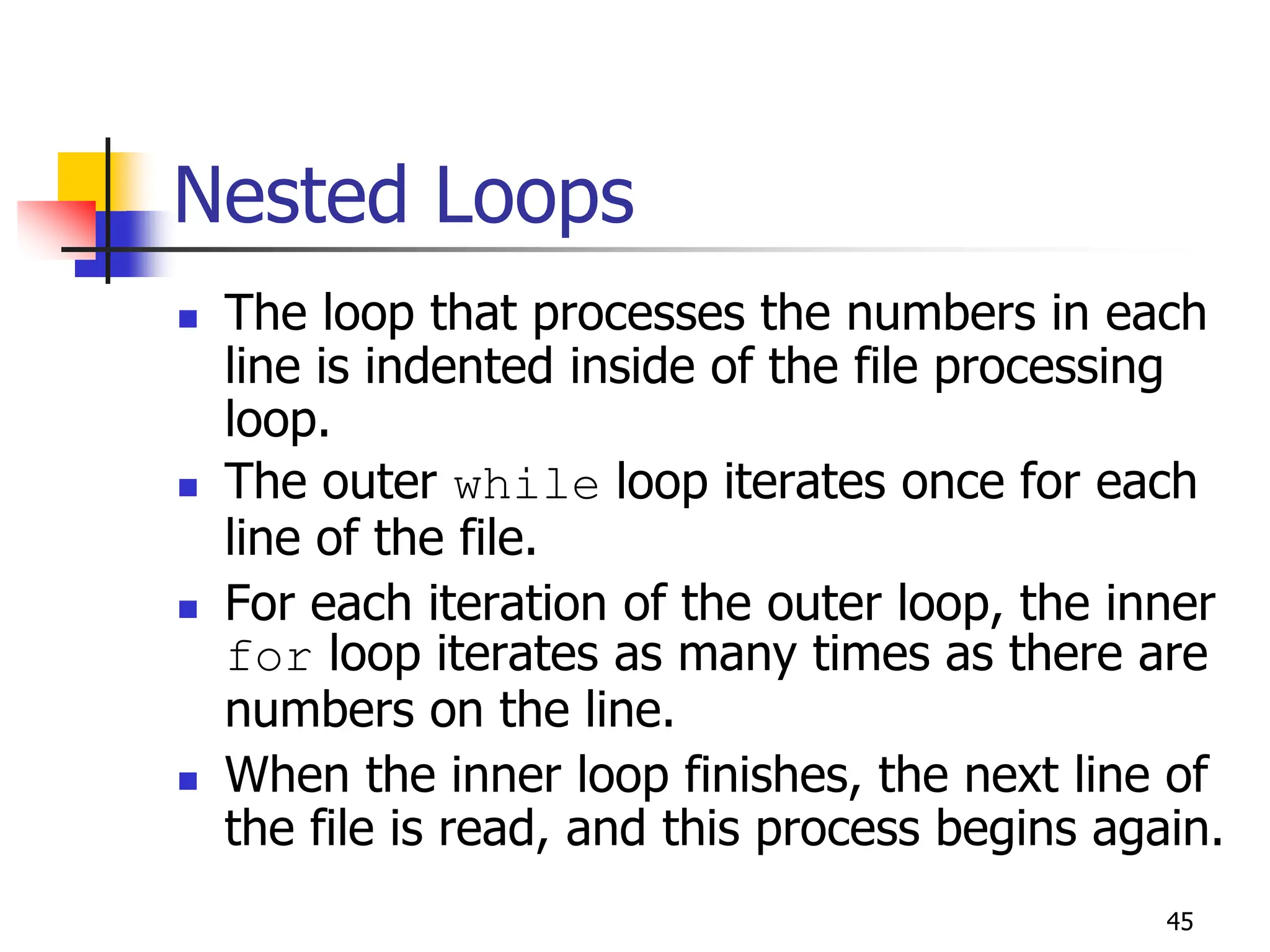 Nested Loops

- The loop that processes the numbers in each line is indented inside of the file processing loop.
- The outer while loop iterates once for each line of the file.
- For each iteration of the outer loop, the inner for loop iterates as many times as there are numbers on the line.
- When the inner loop finishes, the next line of the file is read, and this process begins again.

45